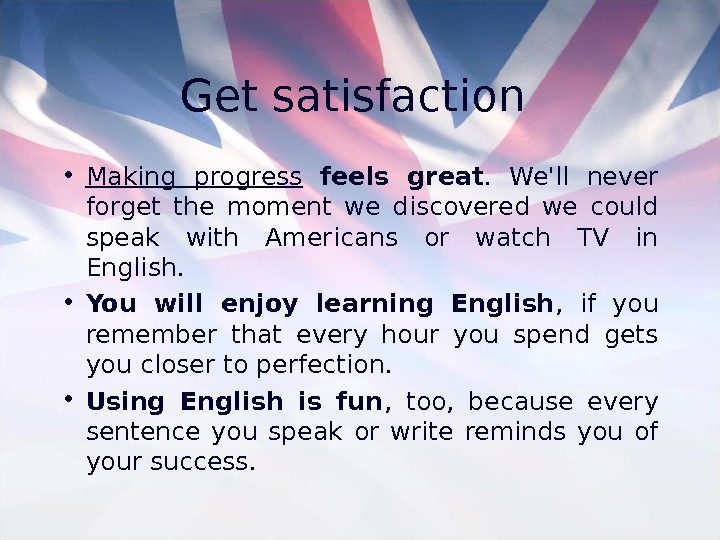 Get satisfaction

• Making progress feels great. We'll never forget the moment we discovered we could speak with Americans or watch TV in English.

• You will enjoy learning English, if you remember that every hour you spend gets you closer to perfection.

• Using English is fun, too, because every sentence you speak or write reminds you of your success.